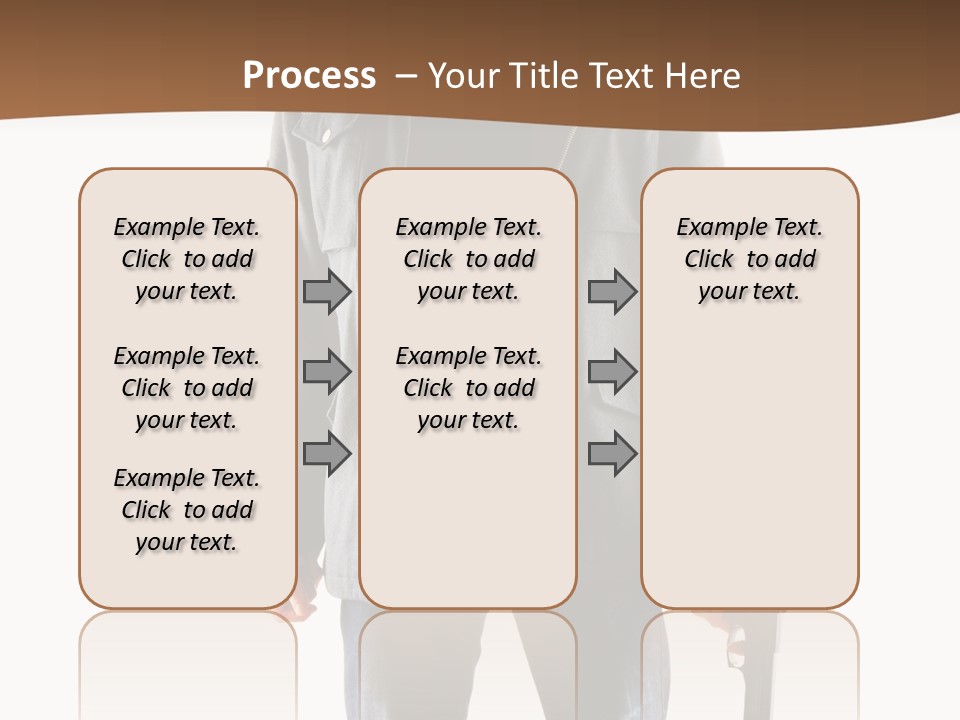 Process – Your Title Text Here

Example Text. Click to add your text.

Example Text. Click to add your text.

Example Text. Click to add your text.

Example Text. Click to add your text.

Example Text. Click to add your text.

Example Text. Click to add your text.